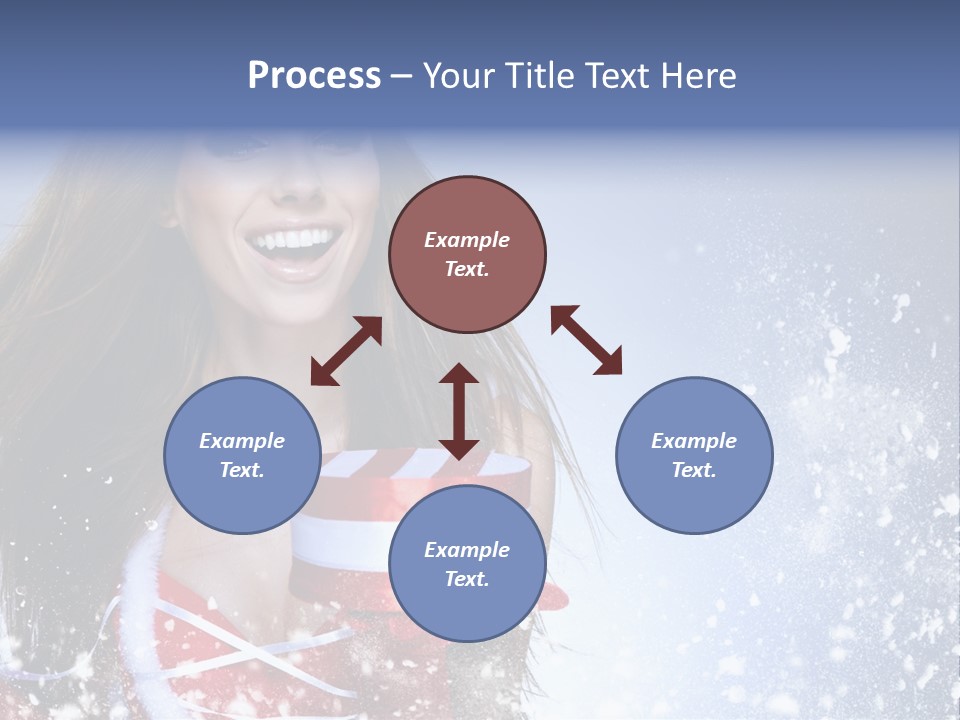 Process – Your Title Text Here

Example Text.

Example Text.

Example Text.

Example Text.